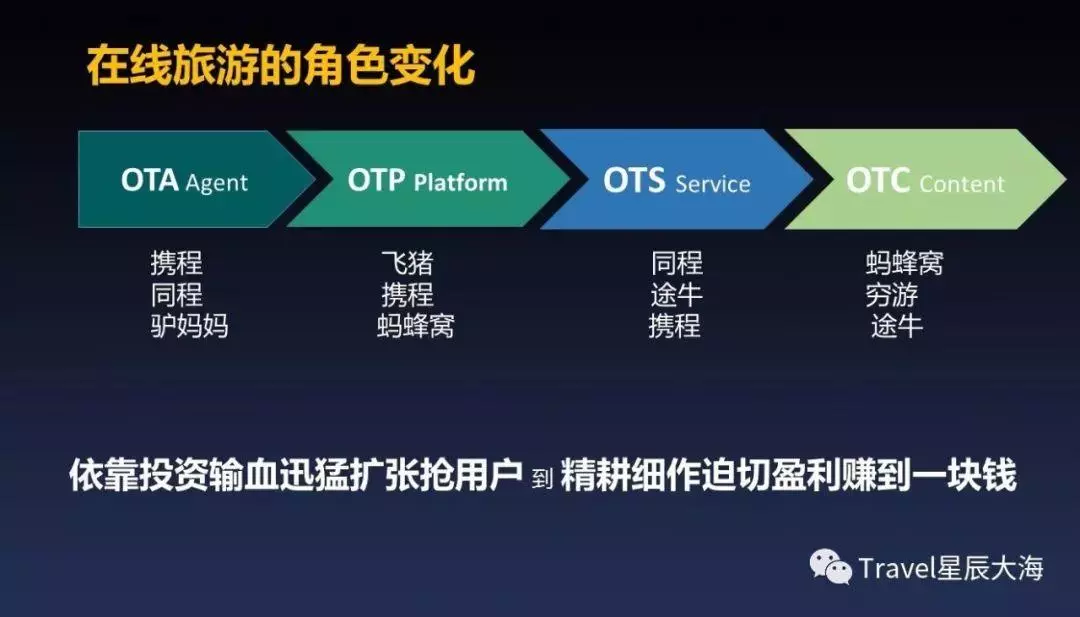 在线旅游的角色变化

OTA Agent

携程
同程
驴妈妈

OTP Platform

飞猪
携程
蚂蜂窝

OTS Service

同程
途牛
携程

OTC Content

蚂蜂窝
穷游
途牛

依靠投资输血迅猛扩张抢用户 到 精耕细作迫切盈利赚到一块钱

Travel星辰大海